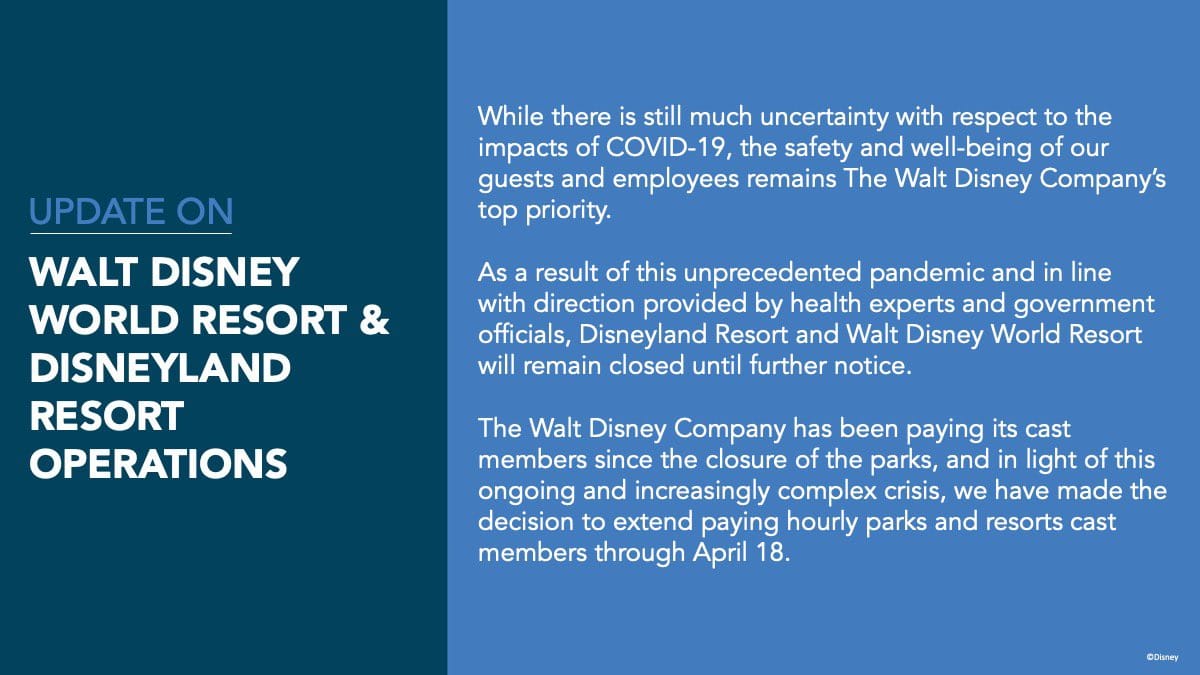 UPDATE ON

WALT DISNEY WORLD RESORT & DISNEYLAND RESORT OPERATIONS

While there is still much uncertainty with respect to the impacts of COVID-19, the safety and well-being of our guests and employees remains The Walt Disney Company's top priority.

As a result of this unprecedented pandemic and in line with direction provided by health experts and government officials, Disneyland Resort and Walt Disney World Resort will remain closed until further notice.

The Walt Disney Company has been paying its cast members since the closure of the parks, and in light of this ongoing and increasingly complex crisis, we have made the decision to extend paying hourly parks and resorts cast members through April 18.

©Disney